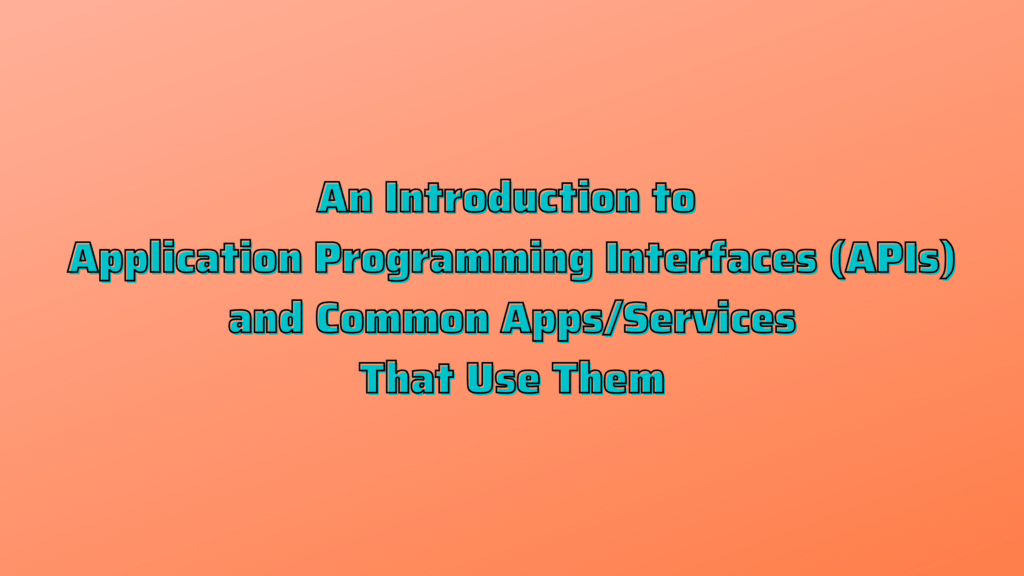 An Introduction to
Application Programming Interfaces (APIs)
and Common Apps/Services
That Use Them